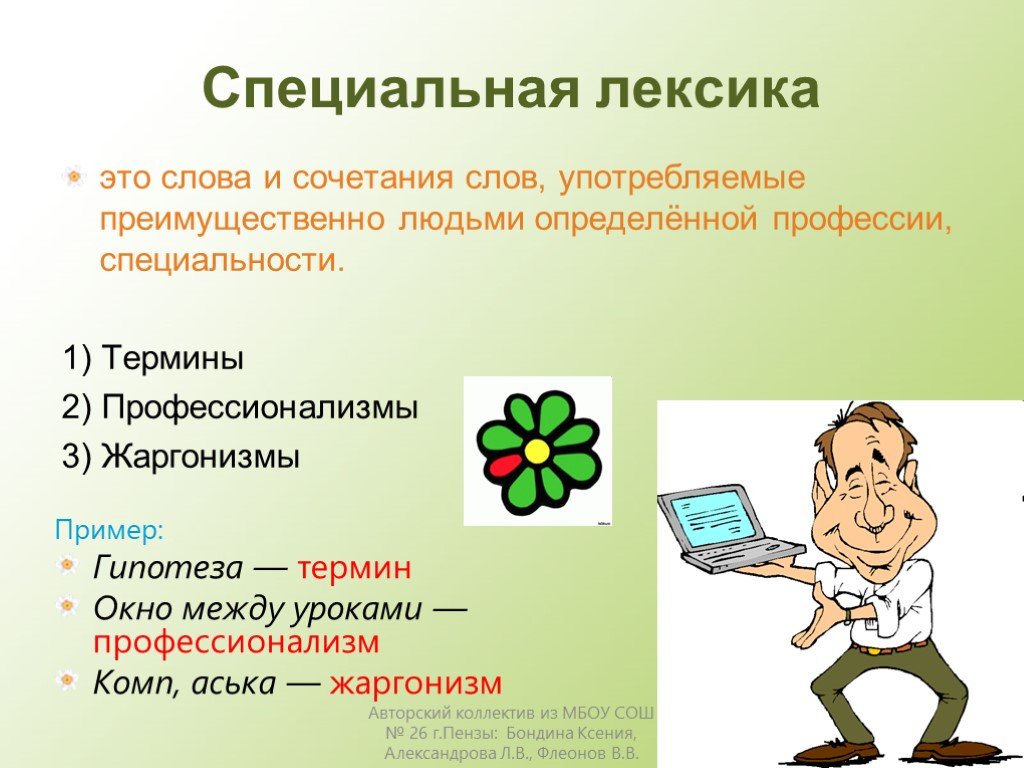 Специальная лексика

это слова и сочетания слов, употребляемые преимущественно людьми определённой профессии, специальности.

1) Термины
2) Профессионализмы
3) Жаргонизмы

Пример:
Гипотеза — термин
Окно между уроками — профессионализм
Комп, аська — жаргонизм

Авторский коллектив из МБОУ СОШ № 26 г.Пензы: Бондина Ксения, Александрова Л.В., Флеонов В.В.